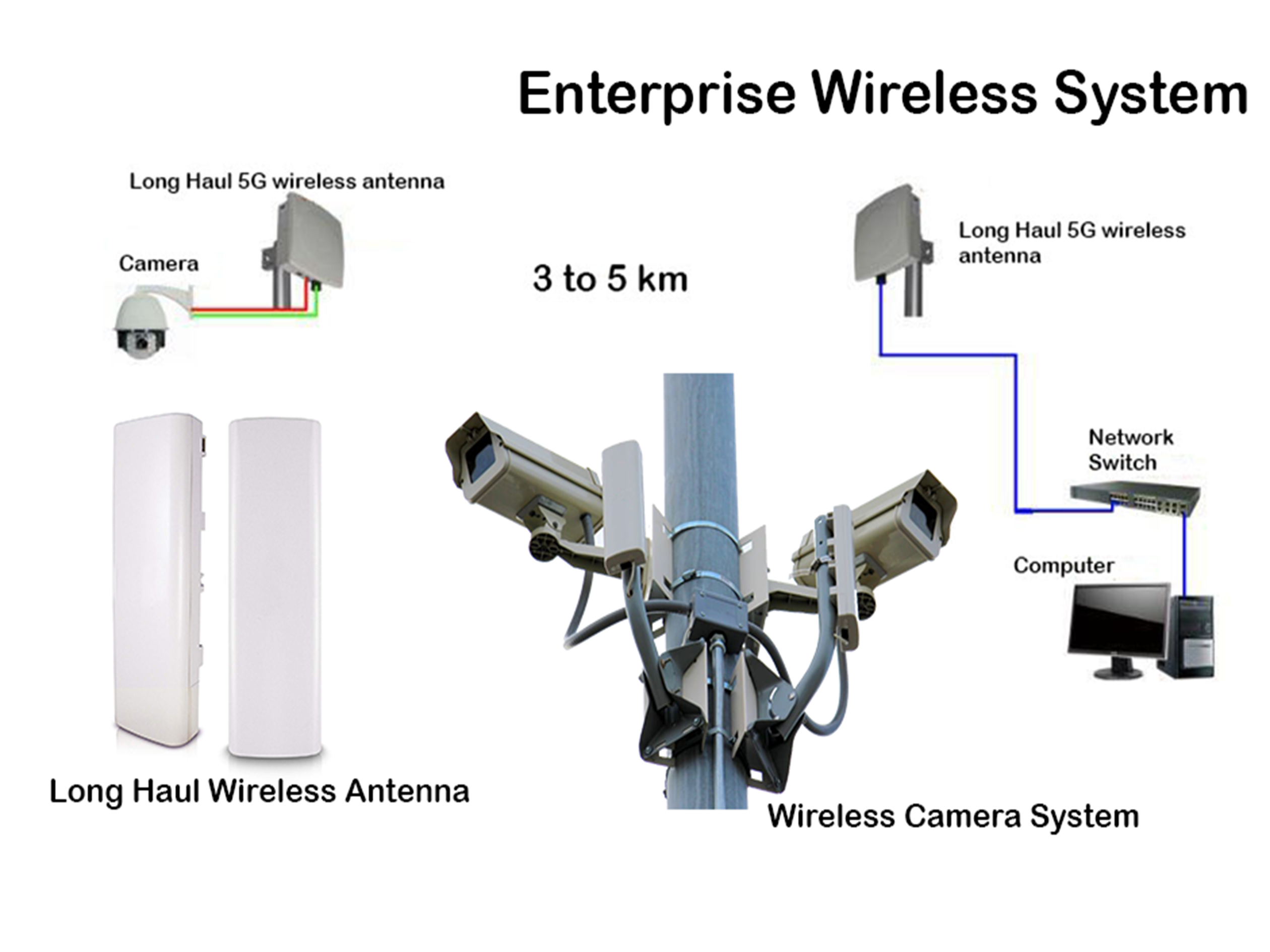 Enterprise Wireless System

Long Haul 5G wireless antenna

Camera

3 to 5 km

Long Haul 5G wireless antenna

Network Switch

Computer

Long Haul Wireless Antenna

Wireless Camera System